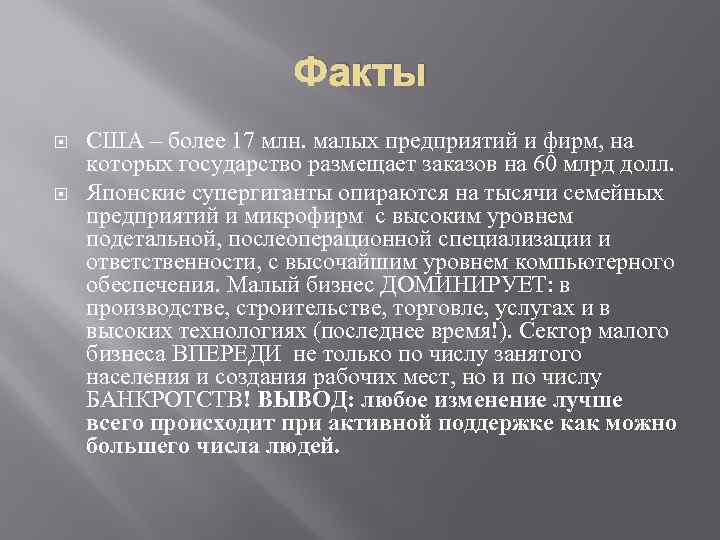 Факты

США – более 17 млн. малых предприятий и фирм, на которых государство размещает заказов на 60 млрд долл.

Японские супергиганты опираются на тысячи семейных предприятий и микрофирм с высоким уровнем подетальной, послеоперационной специализации и ответственности, с высочайшим уровнем компьютерного обеспечения. Малый бизнес ДОМИНИРУЕТ: в производстве, строительстве, торговле, услугах и в высоких технологиях (последнее время!). Сектор малого бизнеса ВПЕРЕДИ не только по числу занятого населения и создания рабочих мест, но и по числу БАНКРОТСТВ! ВЫВОД: любое изменение лучше всего происходит при активной поддержке как можно большего числа людей.